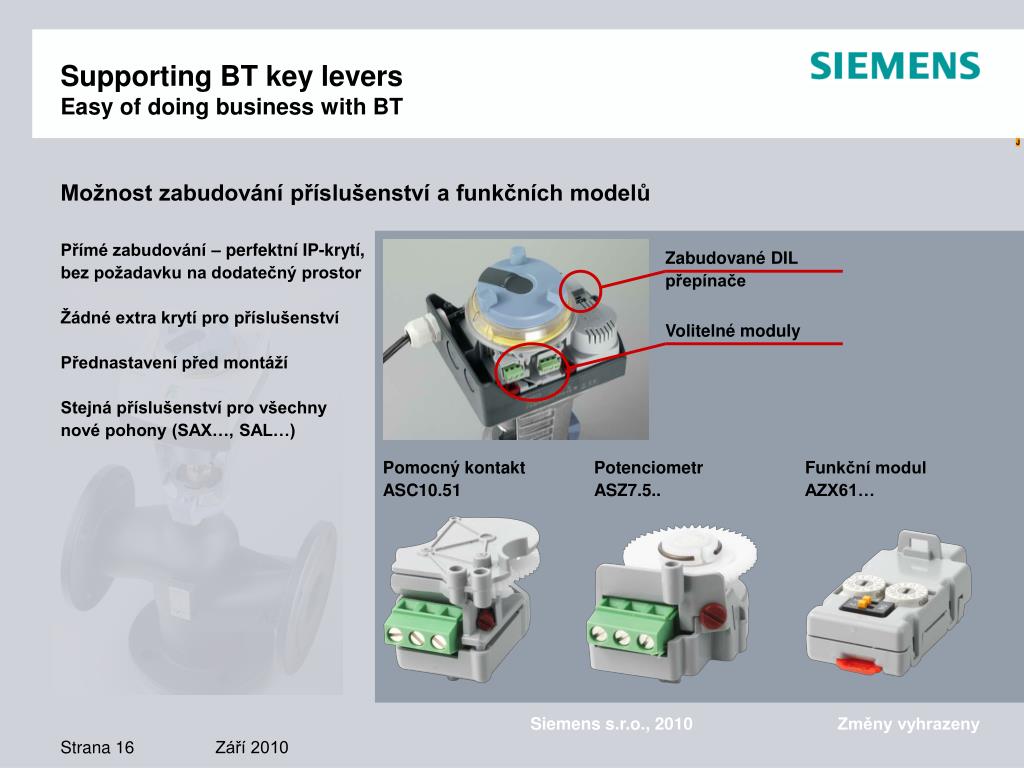 Supporting BT key levers
Easy of doing business with BT

SIEMENS

Možnost zabudování příslušenství a funkčních modelů

Přímé zabudování – perfektní IP-krytí, bez požadavku na dodatečný prostor

Žádné extra krytí pro příslušenství

Přednastavení před montáží

Stejná příslušenství pro všechny nové pohony (SAX…, SAL…)

Zabudované DIL přepínače

Volitelné moduly

Pomocný kontakt
ASC10.51

Potenciometr
ASZ7.5..

Funkční modul
AZX61…

Siemens s.r.o., 2010

Změny vyhrazeny

Strana 16

Září 2010